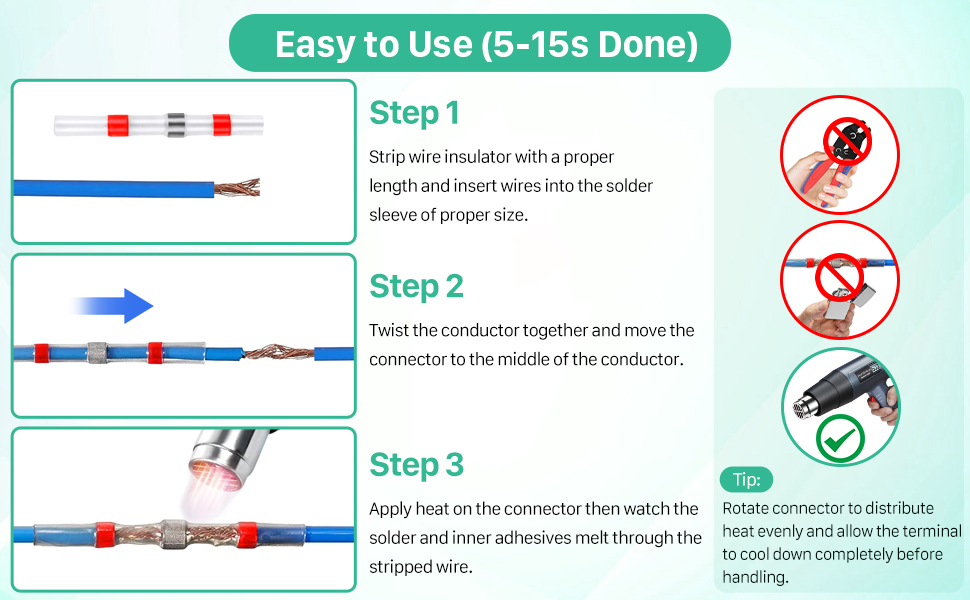 Easy to Use (5-15s Done)

Step 1

Strip wire insulator with a proper length and insert wires into the solder sleeve of proper size.

Step 2

Twist the conductor together and move the connector to the middle of the conductor.

Step 3

Apply heat on the connector then watch the solder and inner adhesives melt through the stripped wire.

Tip:

Rotate connector to distribute heat evenly and allow the terminal to cool down completely before handling.